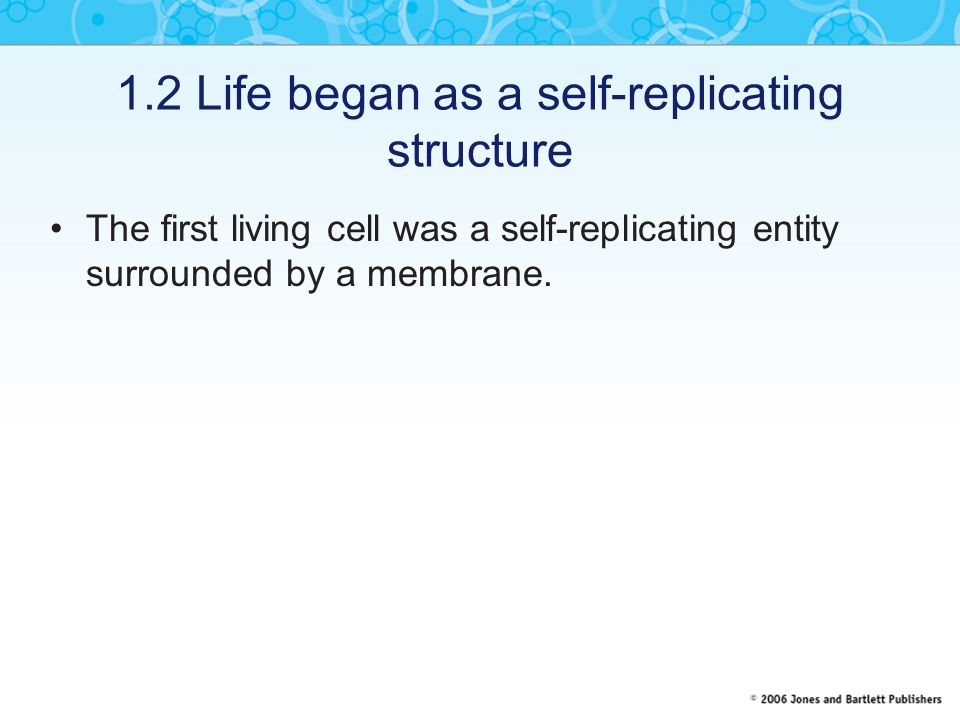 1.2 Life began as a self-replicating structure

• The first living cell was a self-replicating entity surrounded by a membrane.

© 2006 Jones and Bartlett Publishers